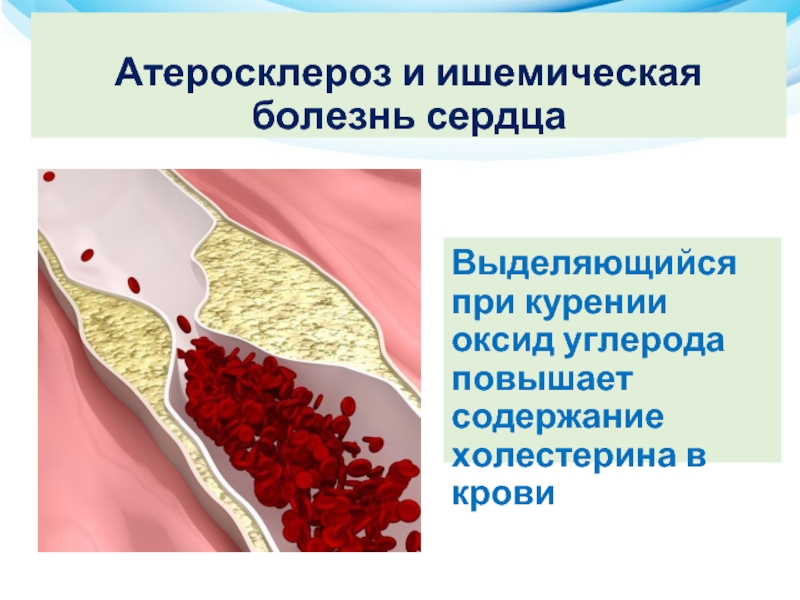 Атеросклероз и ишемическая болезнь сердца

Выделяющийся при курении оксид углерода повышает содержание холестерина в крови